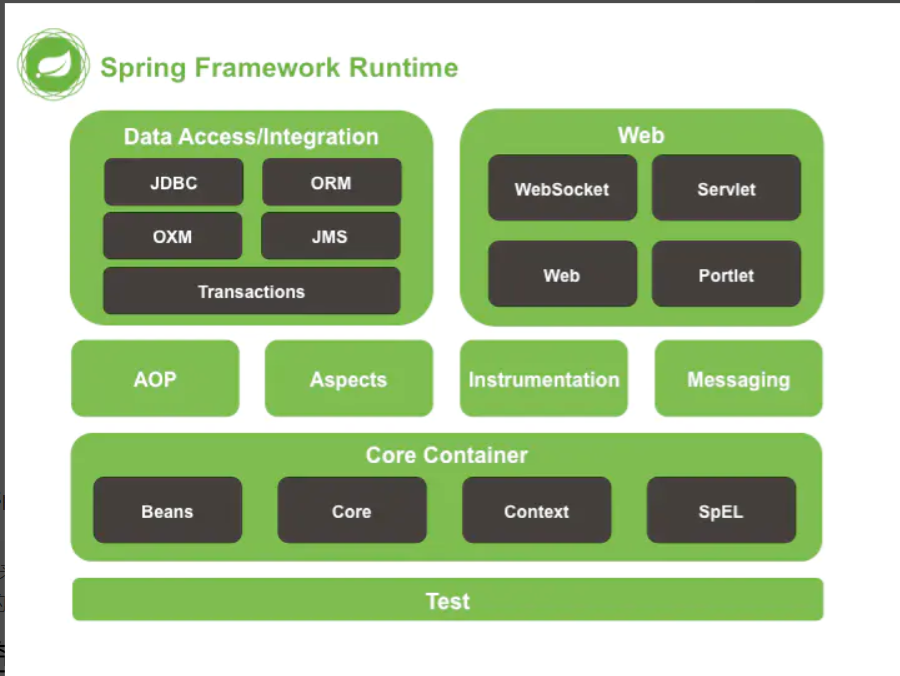 Spring Framework Runtime

Data Access/Integration

JDBC

ORM

OXM

JMS

Transactions

Web

WebSocket

Servlet

Web

Portlet

AOP

Aspects

Instrumentation

Messaging

Core Container

Beans

Core

Context

SpEL

Test